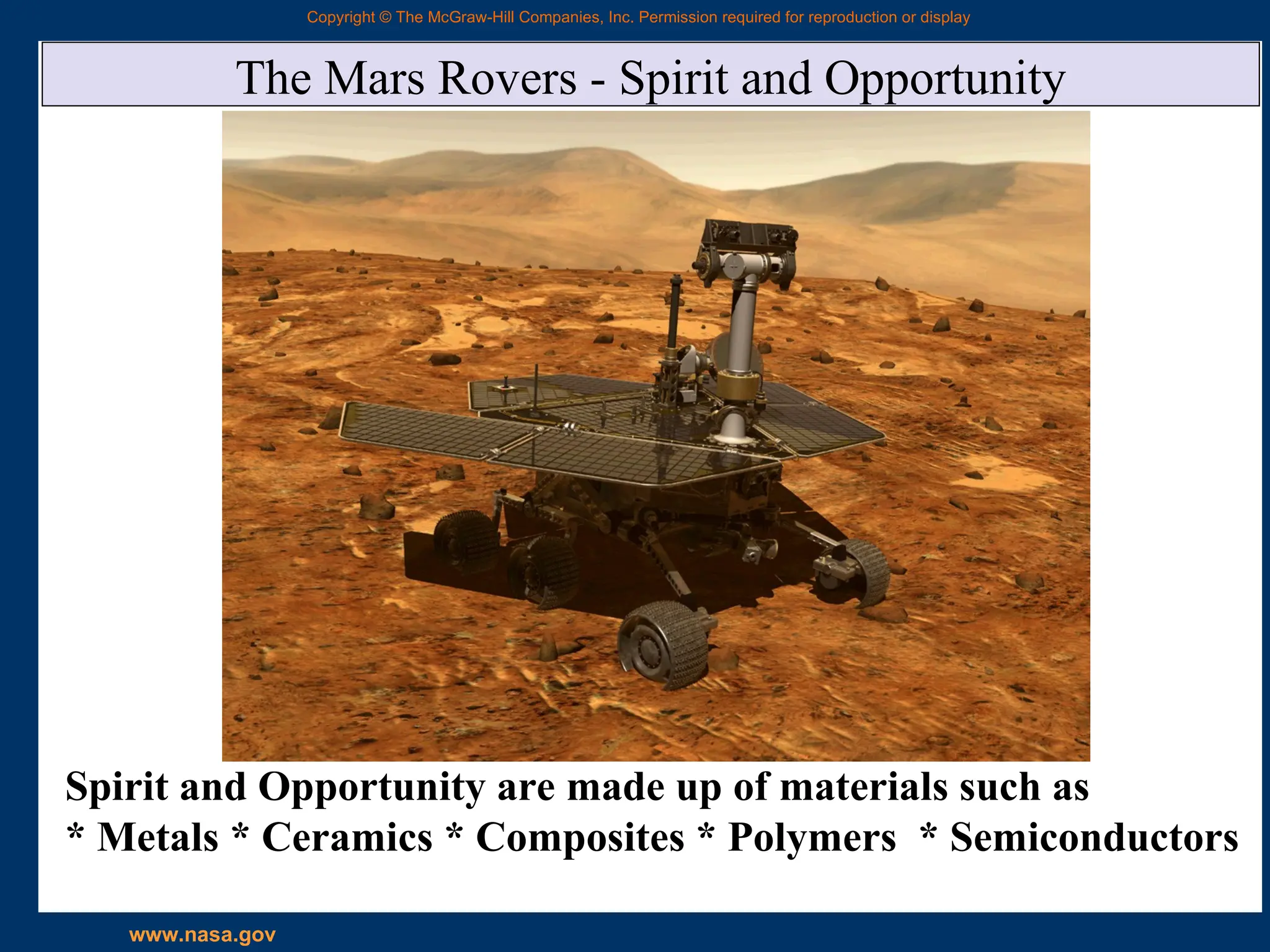 Copyright © The McGraw-Hill Companies, Inc. Permission required for reproduction or display

The Mars Rovers - Spirit and Opportunity

Spirit and Opportunity are made up of materials such as
* Metals * Ceramics * Composites * Polymers * Semiconductors

www.nasa.gov